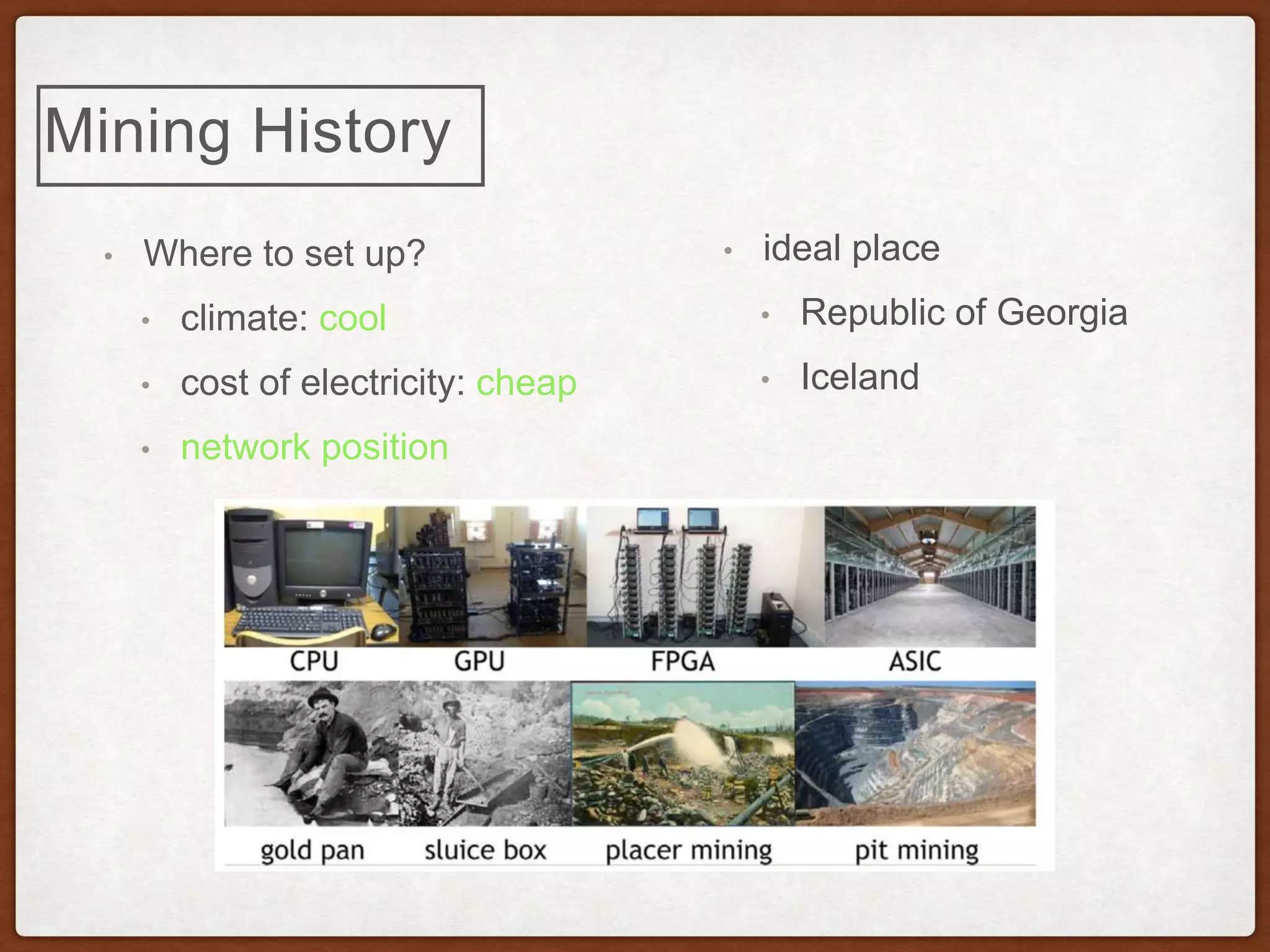 Mining History

• Where to set up?
  • climate: cool
  • cost of electricity: cheap
  • network position

• ideal place
  • Republic of Georgia
  • Iceland

CPU GPU FPGA ASIC

gold pan sluice box placer mining pit mining